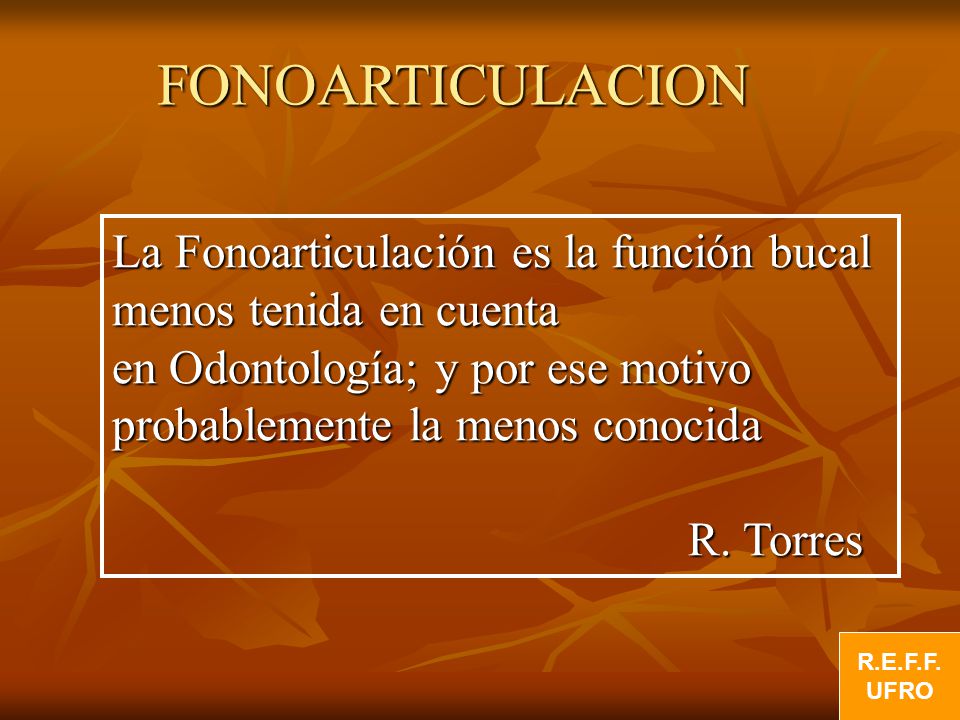 FONOARTICULACION

La Fonoarticulación es la función bucal menos tenida en cuenta
en Odontología; y por ese motivo probablemente la menos conocida

R. Torres

R.E.F.F.
UFRO